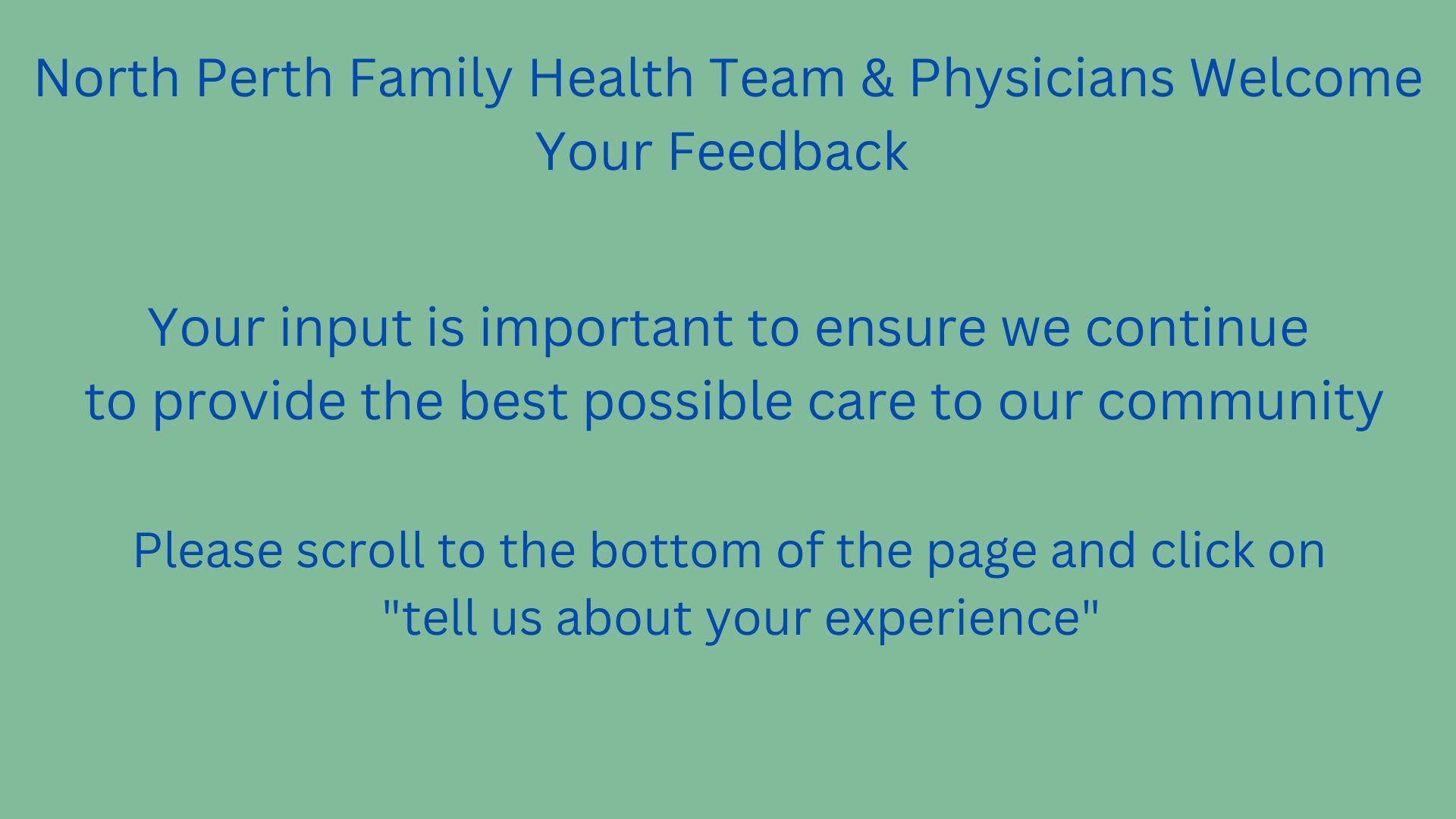 North Perth Family Health Team & Physicians Welcome Your Feedback

Your input is important to ensure we continue to provide the best possible care to our community

Please scroll to the bottom of the page and click on "tell us about your experience"